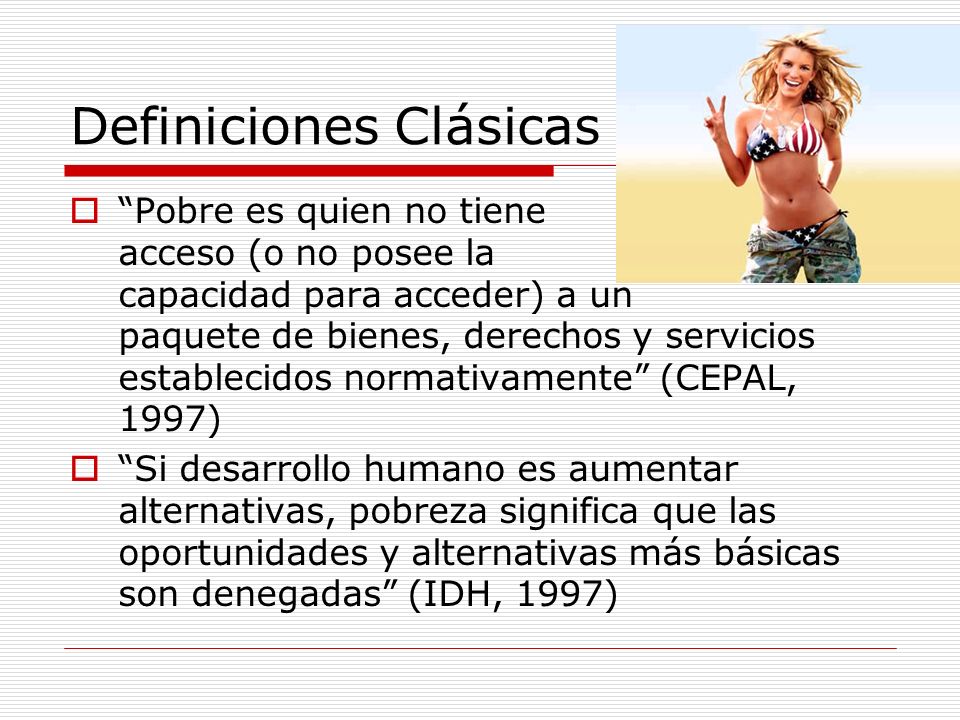 Definiciones Clásicas

“Pobre es quien no tiene acceso (o no posee la capacidad para acceder) a un paquete de bienes, derechos y servicios establecidos normativamente” (CEPAL, 1997)

“Si desarrollo humano es aumentar alternativas, pobreza significa que las oportunidades y alternativas más básicas son denegadas” (IDH, 1997)